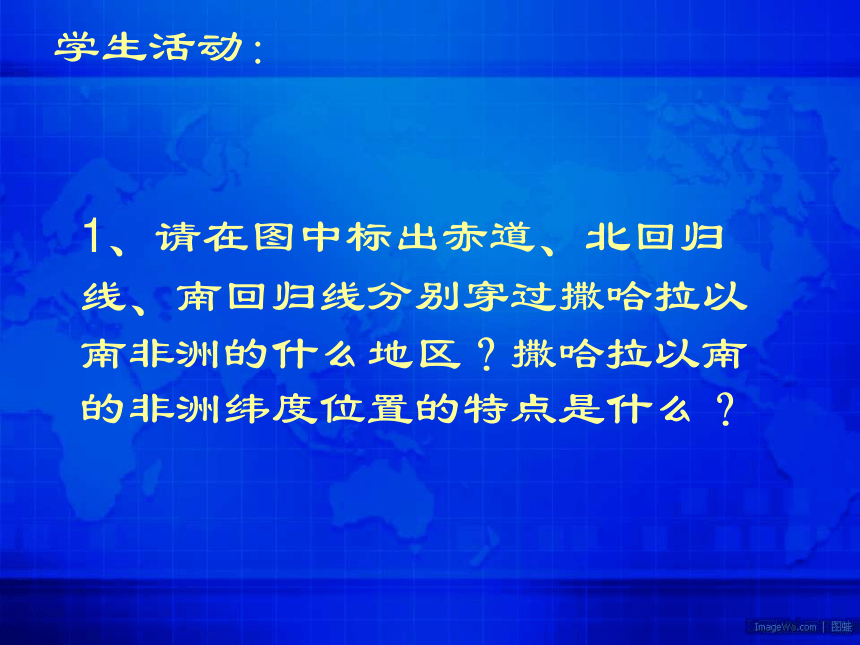 学生活动：

1、请在图中标出赤道、北回归线、南回归线分别穿过撒哈拉以南非洲的什么地区？撒哈拉以南的非洲纬度位置的特点是什么？

ImageWa.com | 图蛙